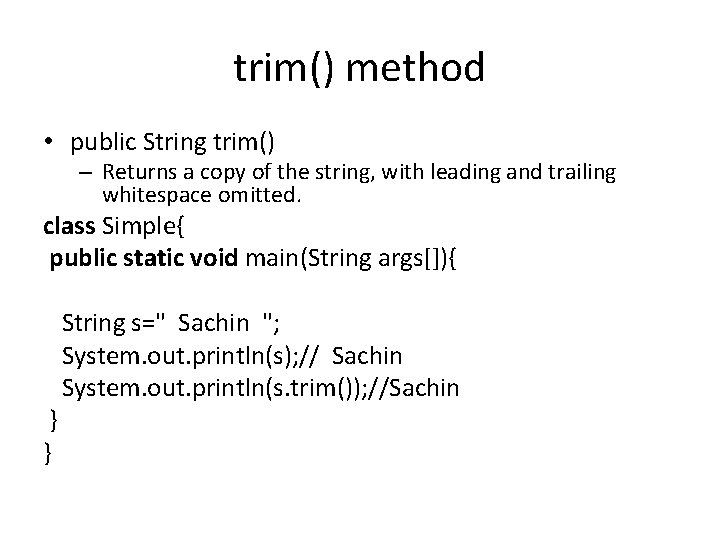 trim() method

• public String trim()
– Returns a copy of the string, with leading and trailing whitespace omitted.

class Simple{
public static void main(String args[]){

String s="  Sachin  ";
System.out.println(s);//  Sachin
System.out.println(s.trim());//Sachin
}
}